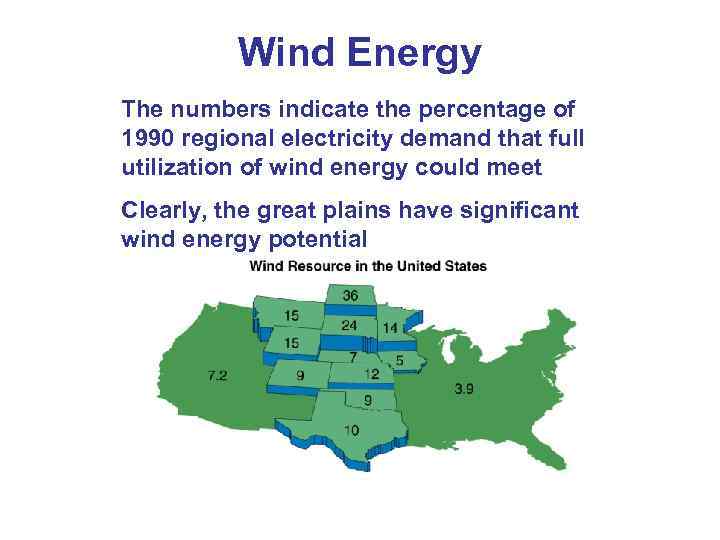 Wind Energy

The numbers indicate the percentage of 1990 regional electricity demand that full utilization of wind energy could meet

Clearly, the great plains have significant wind energy potential

Wind Resource in the United States

36
15
24
14
15
7
5
7.2
9
12
3.9
9
10